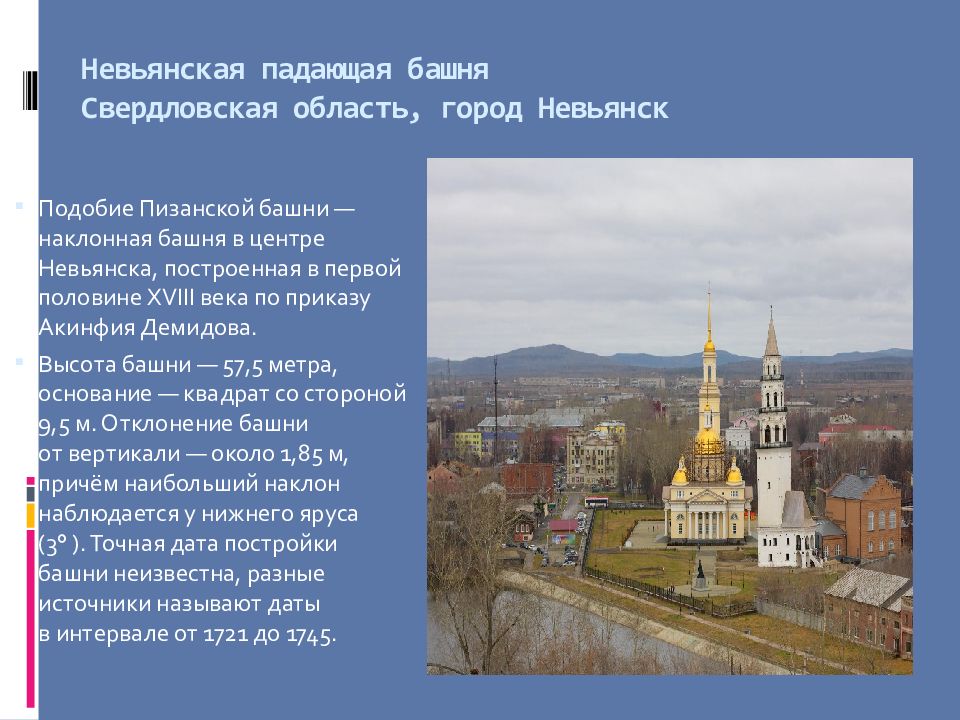 Невьянская падающая башня
Свердловская область, город Невьянск

Подобие Пизанской башни — наклонная башня в центре Невьянска, построенная в первой половине XVIII века по приказу Акинфия Демидова.

Высота башни — 57,5 метра, основание — квадрат со стороной 9,5 м. Отклонение башни от вертикали — около 1,85 м, причём наибольший наклон наблюдается у нижнего яруса (3° ). Точная дата постройки башни неизвестна, разные источники называют даты в интервале от 1721 до 1745.